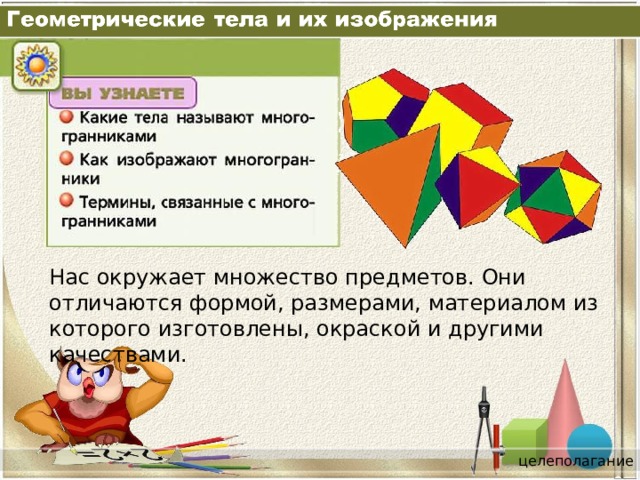 Геометрические тела и их изображения

ВЫ УЗНАЕТЕ

Какие тела называют многогранниками

Как изображают многогранники

Термины, связанные с многогранниками

Нас окружает множество предметов. Они отличаются формой, размерами, материалом из которого изготовлены, окраской и другими качествами.

целеполагание